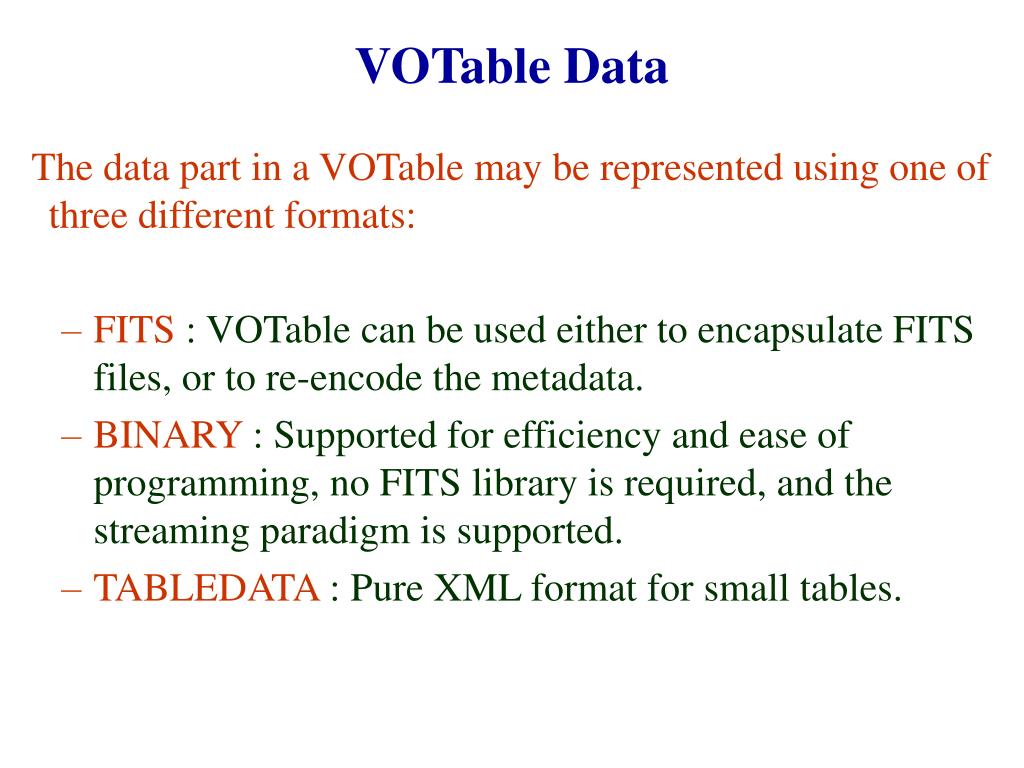 VOTable Data

The data part in a VOTable may be represented using one of three different formats:

– FITS : VOTable can be used either to encapsulate FITS files, or to re-encode the metadata.
– BINARY : Supported for efficiency and ease of programming, no FITS library is required, and the streaming paradigm is supported.
– TABLEDATA : Pure XML format for small tables.